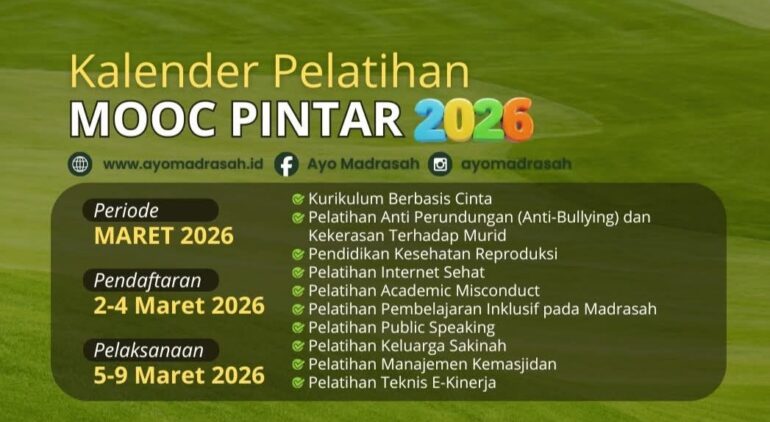 Kalender Pelatihan
MOOC PINTAR 2026

www.ayomadrasah.id Ayo Madrasah ayomadrasah

Periode
MARET 2026

Pendaftaran
2-4 Maret 2026

Pelaksanaan
5-9 Maret 2026

Kurikulum Berbasis Cinta
Pelatihan Anti Perundungan (Anti-Bullying) dan Kekerasan Terhadap Murid
Pendidikan Kesehatan Reproduksi
Pelatihan Internet Sehat
Pelatihan Academic Misconduct
Pelatihan Pembelajaran Inklusif pada Madrasah
Pelatihan Public Speaking
Pelatihan Keluarga Sakinah
Pelatihan Manajemen Kemasjidan
Pelatihan Teknis E-Kinerja